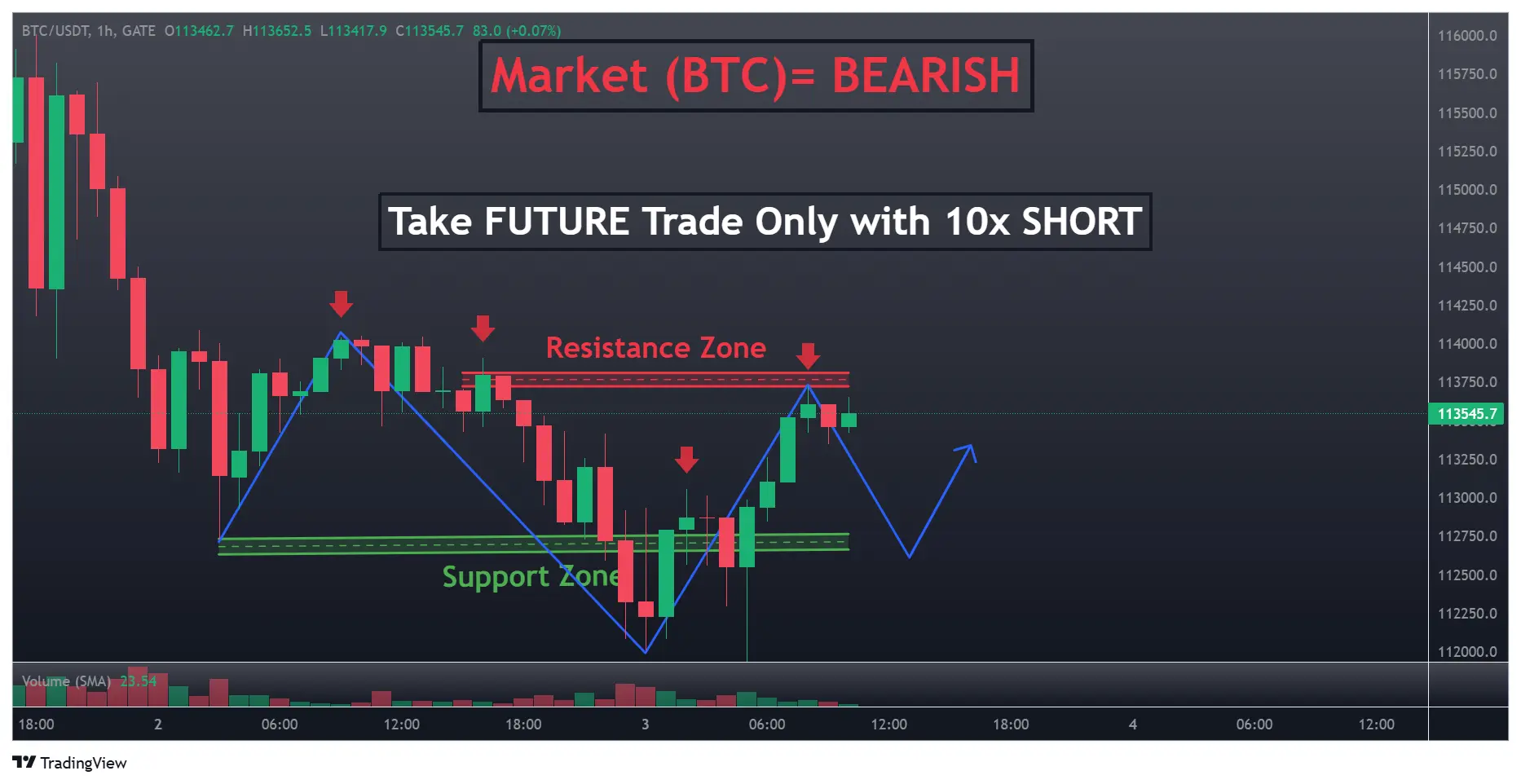 BTC/USDT, 1h, GATE O113462.7 H113652.5 L113417.9 C113545.7 83.0 (+0.07%)

Market (BTC)= BEARISH

Take FUTURE Trade Only with 10x SHORT

Resistance Zone

Support Zone

116000.0
115750.0
115500.0
115250.0
115000.0
114750.0
114500.0
114250.0
114000.0
113750.0
113545.7
113250.0
113000.0
112750.0
112500.0
112250.0
112000.0

Volume (SMA) 23.54

18:00 2 06:00 12:00 18:00 3 06:00 12:00 18:00 4 06:00 12:00

TradingView